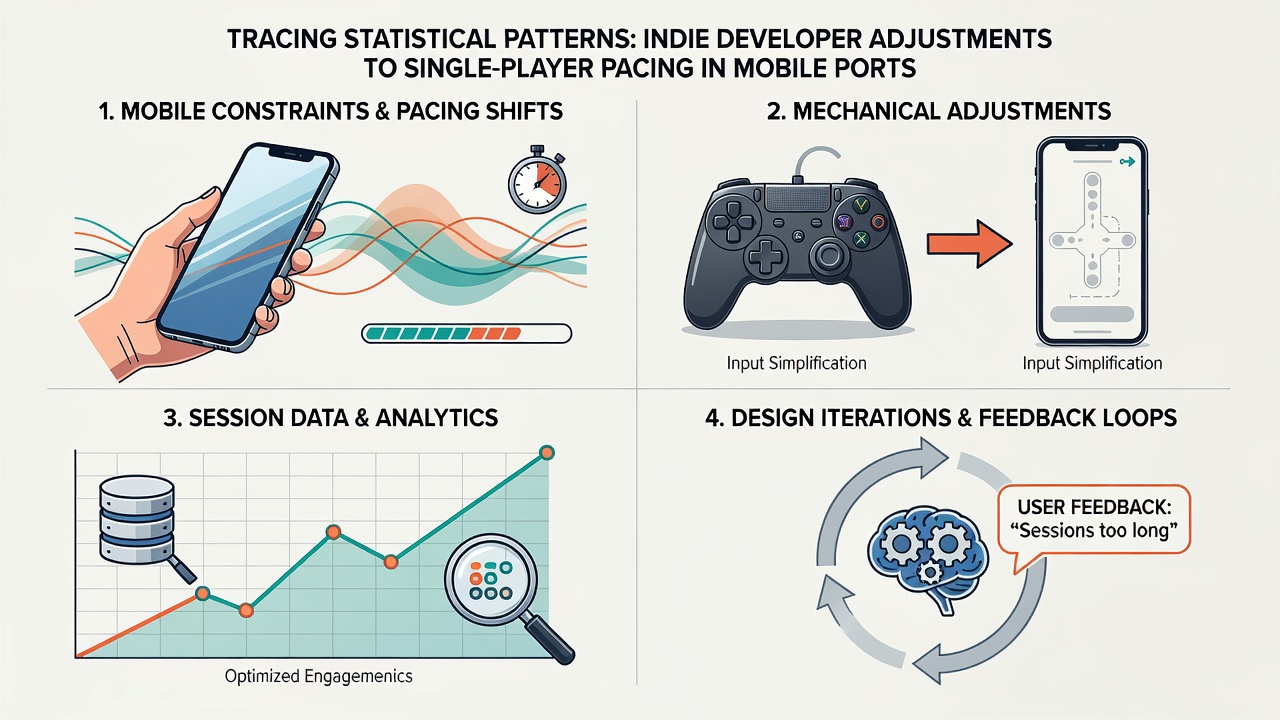 TRACING STATISTICAL PATTERNS: INDIE DEVELOPER ADJUSTMENTS TO SINGLE-PLAYER PACING IN MOBILE PORTS

1. MOBILE CONSTRAINTS & PACING SHIFTS

2. MECHANICAL ADJUSTMENTS

Input Simplification

Input Simplification

3. SESSION DATA & ANALYTICS

Optimized Engagemenics

4. DESIGN ITERATIONS & FEEDBACK LOOPS

USER FEEDBACK: "Sessions too long"